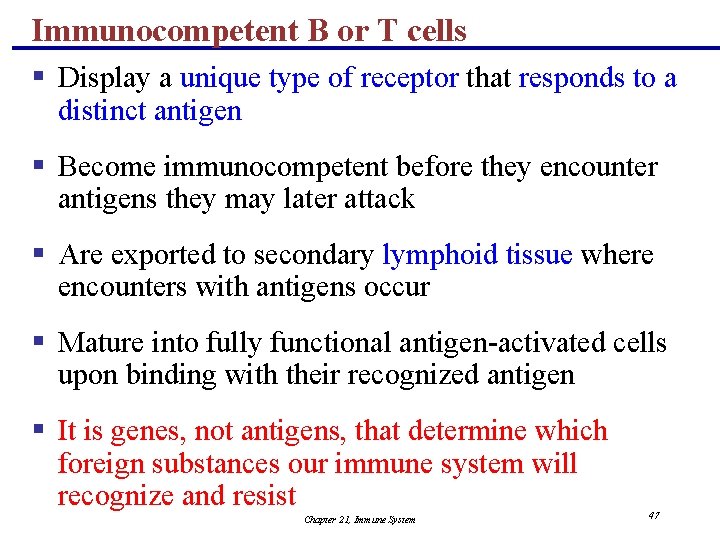 Immunocompetent B or T cells

▪ Display a unique type of receptor that responds to a distinct antigen

▪ Become immunocompetent before they encounter antigens they may later attack

▪ Are exported to secondary lymphoid tissue where encounters with antigens occur

▪ Mature into fully functional antigen-activated cells upon binding with their recognized antigen

▪ It is genes, not antigens, that determine which foreign substances our immune system will recognize and resist

Chapter 21, Immune System

47